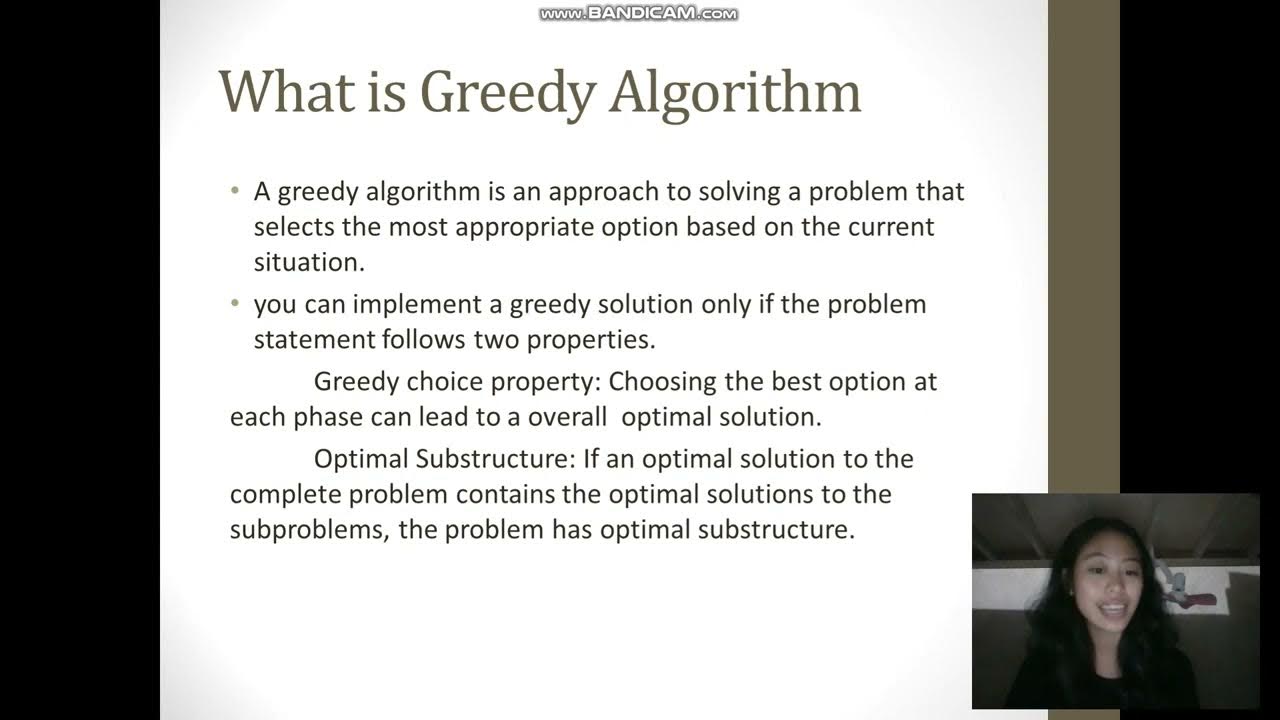 www.BANDICAM.com

What is Greedy Algorithm

• A greedy algorithm is an approach to solving a problem that selects the most appropriate option based on the current situation.

• you can implement a greedy solution only if the problem statement follows two properties.

Greedy choice property: Choosing the best option at each phase can lead to a overall optimal solution.

Optimal Substructure: If an optimal solution to the complete problem contains the optimal solutions to the subproblems, the problem has optimal substructure.